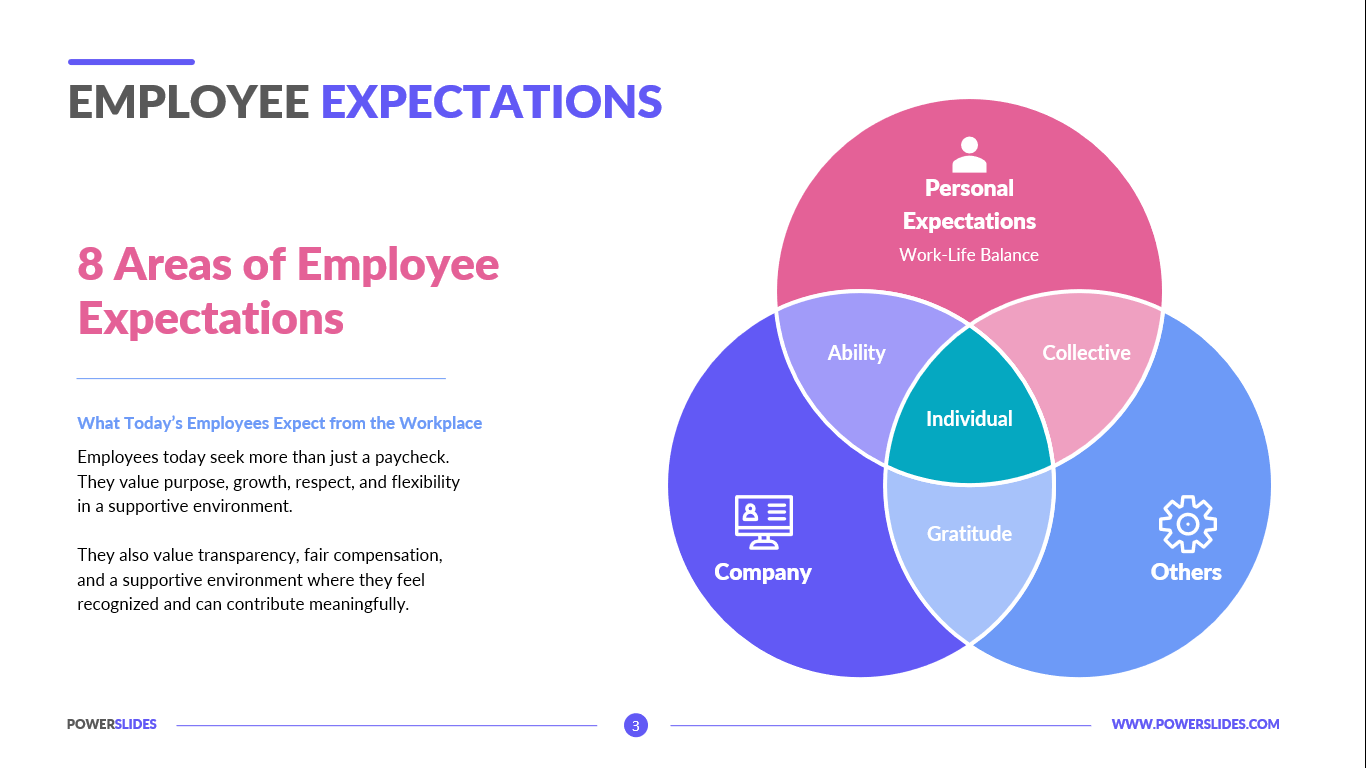 EMPLOYEE EXPECTATIONS

8 Areas of Employee Expectations

What Today's Employees Expect from the Workplace

Employees today seek more than just a paycheck. They value purpose, growth, respect, and flexibility in a supportive environment.

They also value transparency, fair compensation, and a supportive environment where they feel recognized and can contribute meaningfully.

Personal Expectations
Work-Life Balance

Ability

Collective

Individual

Gratitude

Company

Others

POWERSLIDES

3

WWW.POWERSLIDES.COM